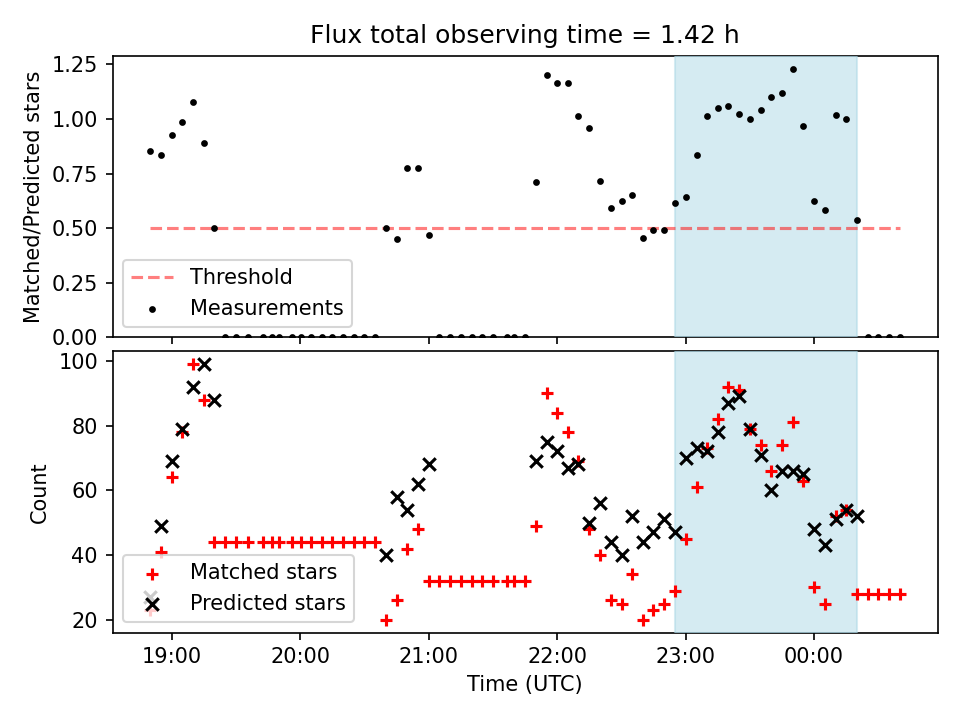 Flux total observing time = 1.42 h

Matched/Predicted stars

1.25
1.00
0.75
0.50
0.25
0.00

Threshold
Measurements

Count

100
80
60
40
20

Matched stars
Predicted stars

19:00
20:00
21:00
22:00
23:00
00:00

Time (UTC)